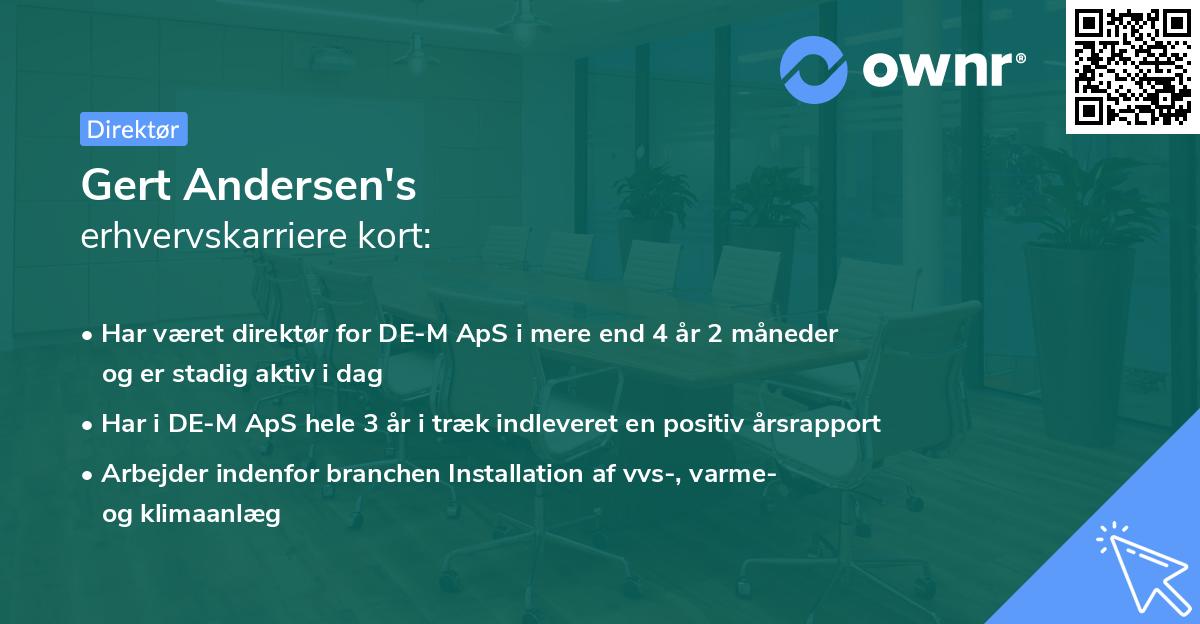 ownr®

Direktør

Gert Andersen's
erhvervskarriere kort:

• Har været direktør for DE-M ApS i mere end 4 år 2 måneder og er stadig aktiv i dag
• Har i DE-M ApS hele 3 år i træk indleveret en positiv årsrapport
• Arbejder indenfor branchen Installation af vvs-, varme- og klimaanlæg